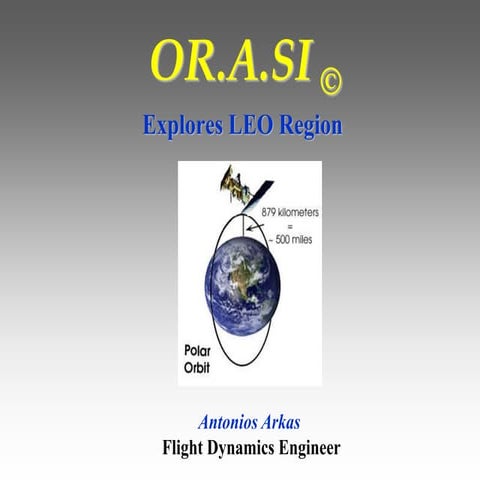 OR.A.SI ©

Explores LEO Region

879 kilometers
=
~ 500 miles

Polar Orbit

Antonios Arkas
Flight Dynamics Engineer